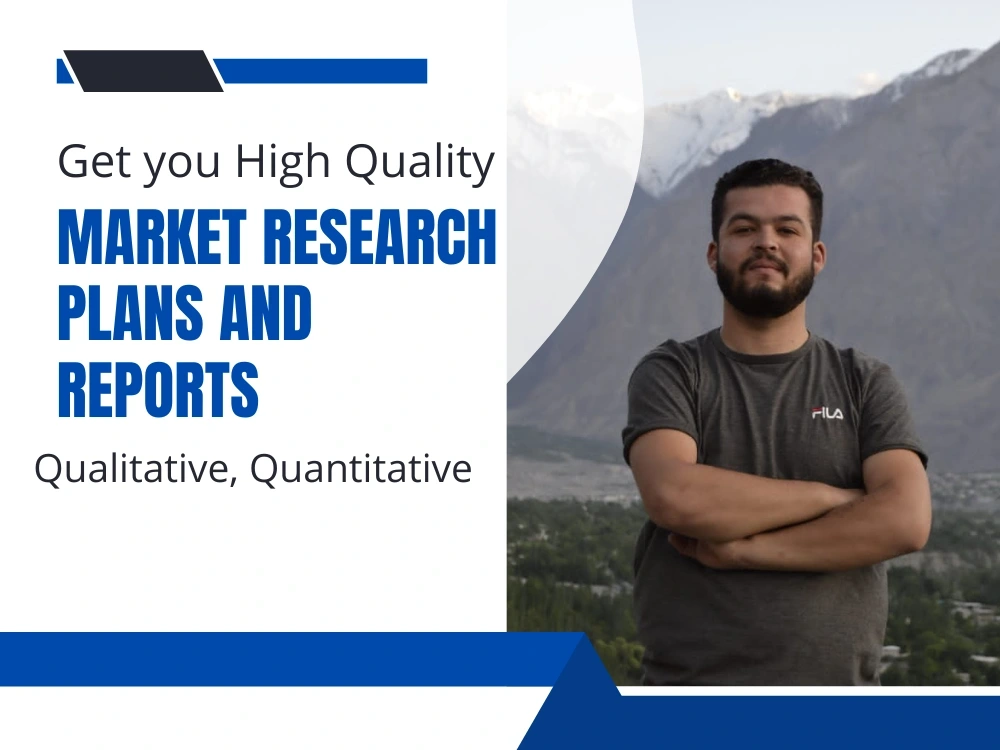 Get you High Quality
MARKET RESEARCH PLANS AND REPORTS
Qualitative, Quantitative
FILA